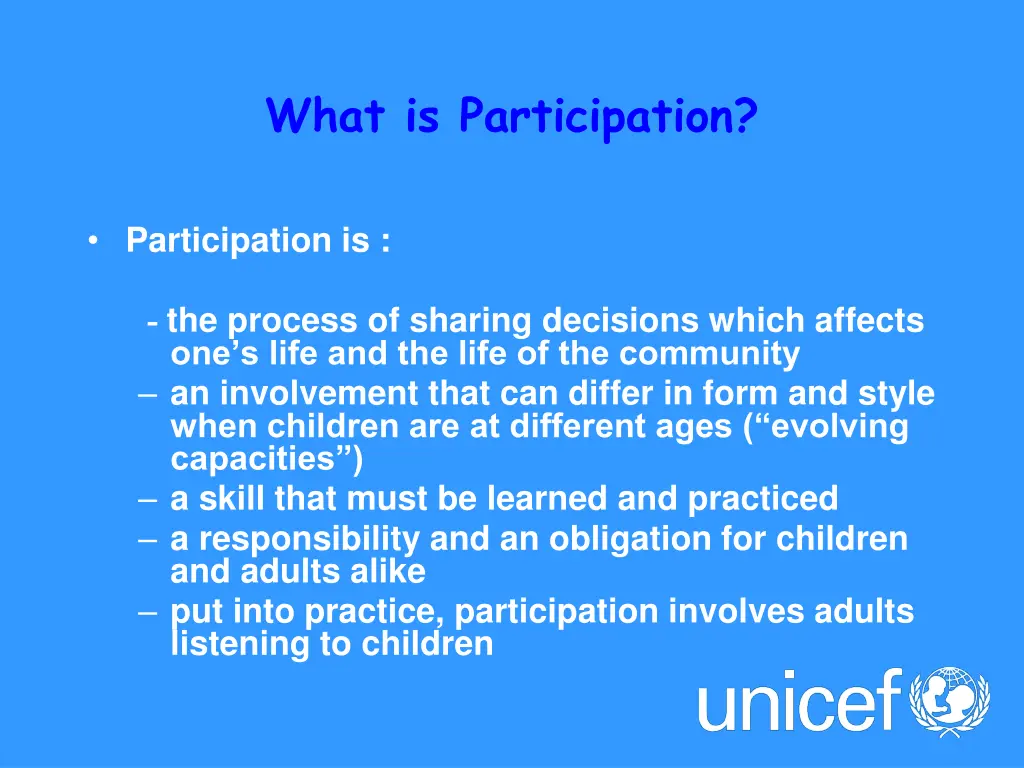 What is Participation?

• Participation is :

- the process of sharing decisions which affects one’s life and the life of the community
– an involvement that can differ in form and style when children are at different ages (“evolving capacities”)
– a skill that must be learned and practiced
– a responsibility and an obligation for children and adults alike
– put into practice, participation involves adults listening to children

unicef